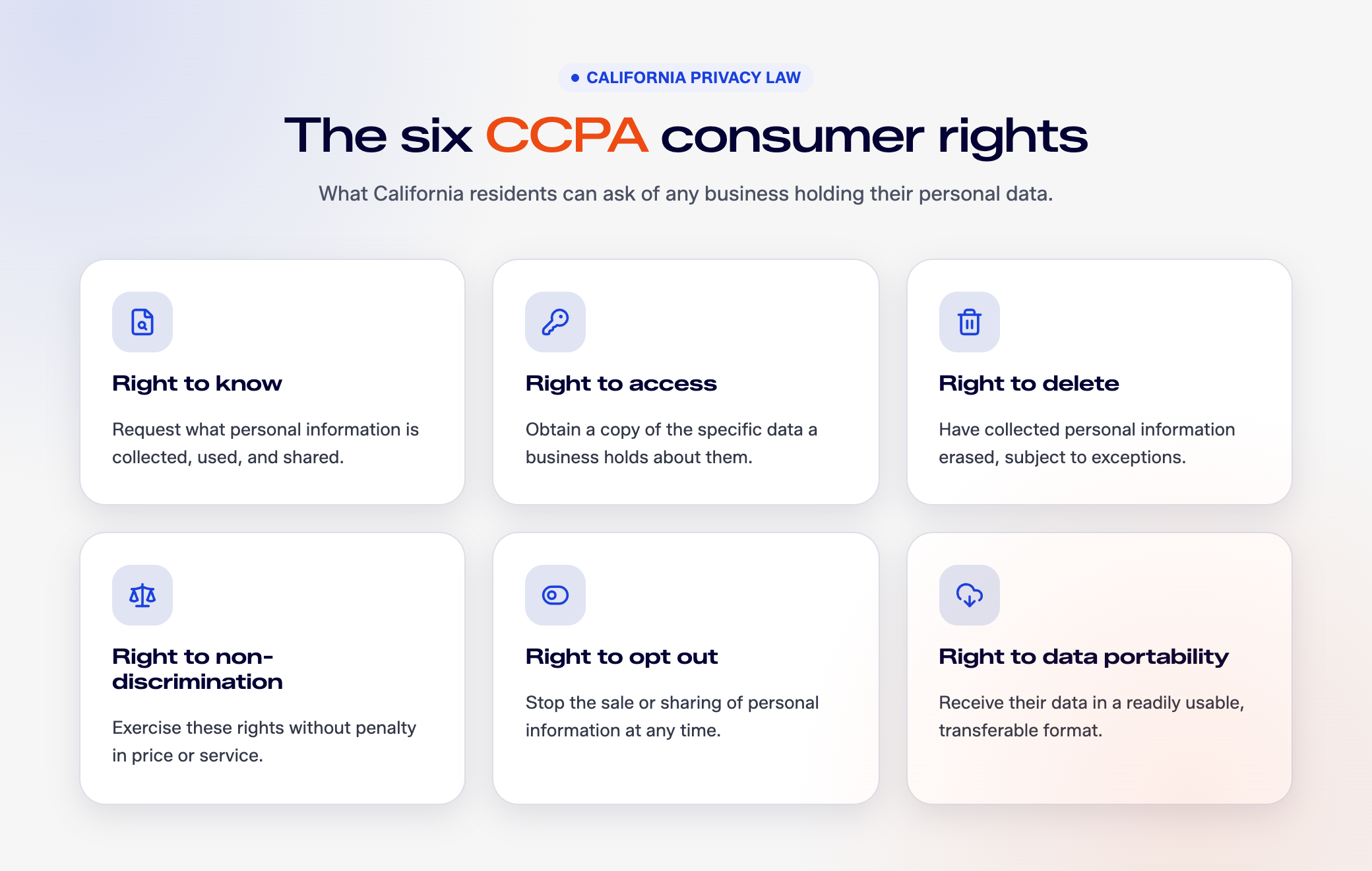 CALIFORNIA PRIVACY LAW

The six CCPA consumer rights

What California residents can ask of any business holding their personal data.

Right to know

Request what personal information is collected, used, and shared.

Right to access

Obtain a copy of the specific data a business holds about them.

Right to delete

Have collected personal information erased, subject to exceptions.

Right to non-discrimination

Exercise these rights without penalty in price or service.

Right to opt out

Stop the sale or sharing of personal information at any time.

Right to data portability

Receive their data in a readily usable, transferable format.